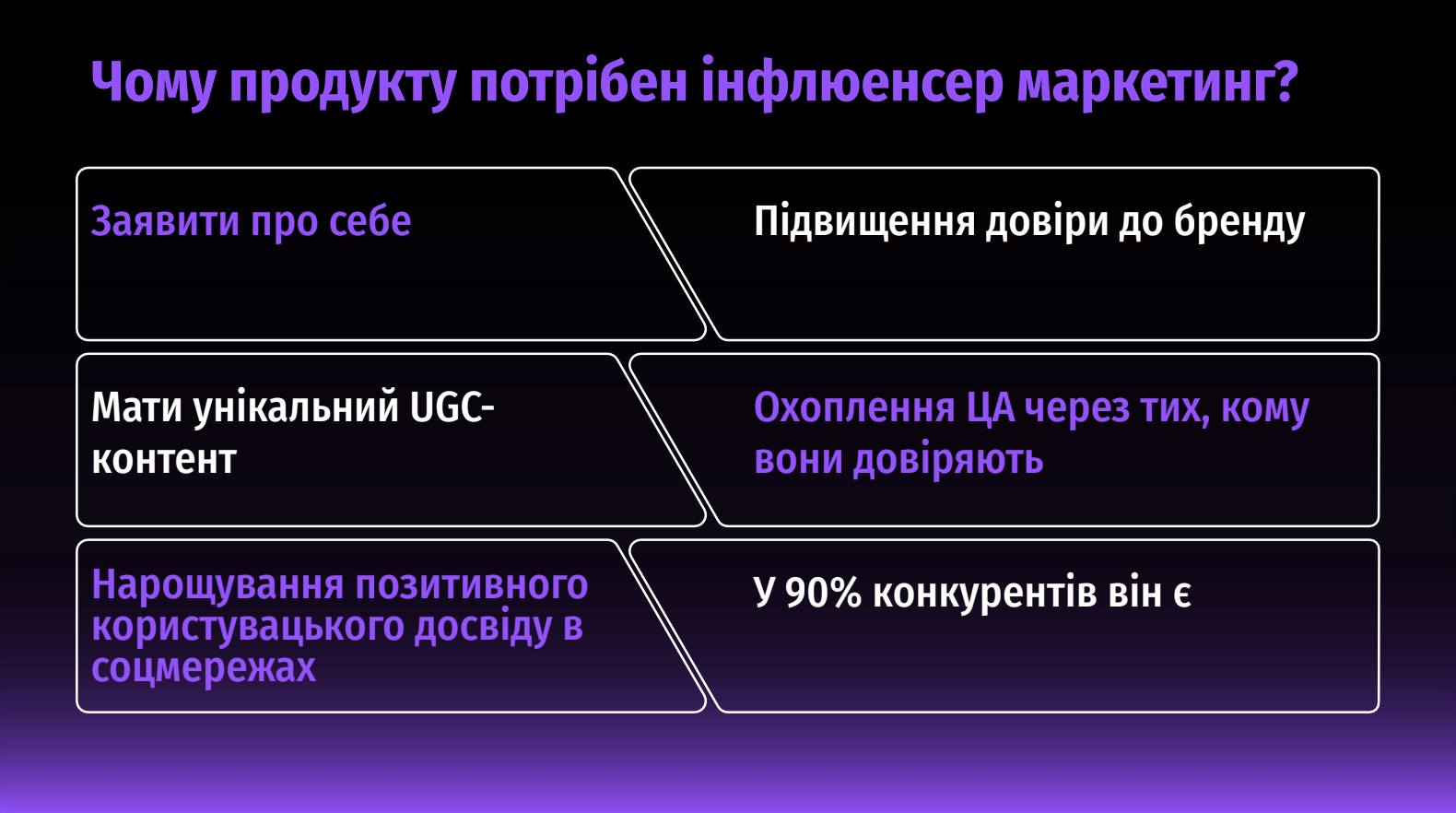 Чому продукту потрібен інфлюенсер маркетинг?

Заявити про себе

Підвищення довіри до бренду

Мати унікальний UGC-контент

Охоплення ЦА через тих, кому вони довіряють

Нарощування позитивного користувацького досвіду в соцмережах

У 90% конкурентів він є